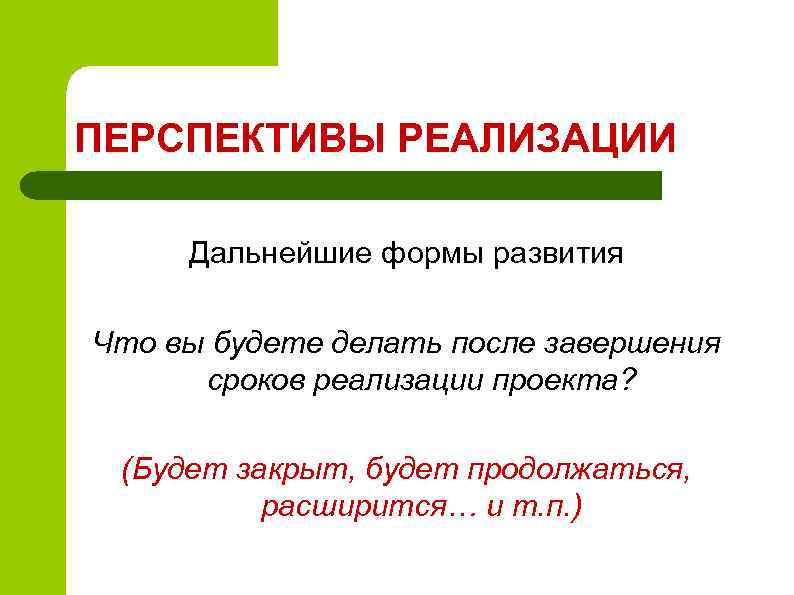 ПЕРСПЕКТИВЫ РЕАЛИЗАЦИИ

Дальнейшие формы развития

Что вы будете делать после завершения сроков реализации проекта?

(Будет закрыт, будет продолжаться, расширится… и т.п.)